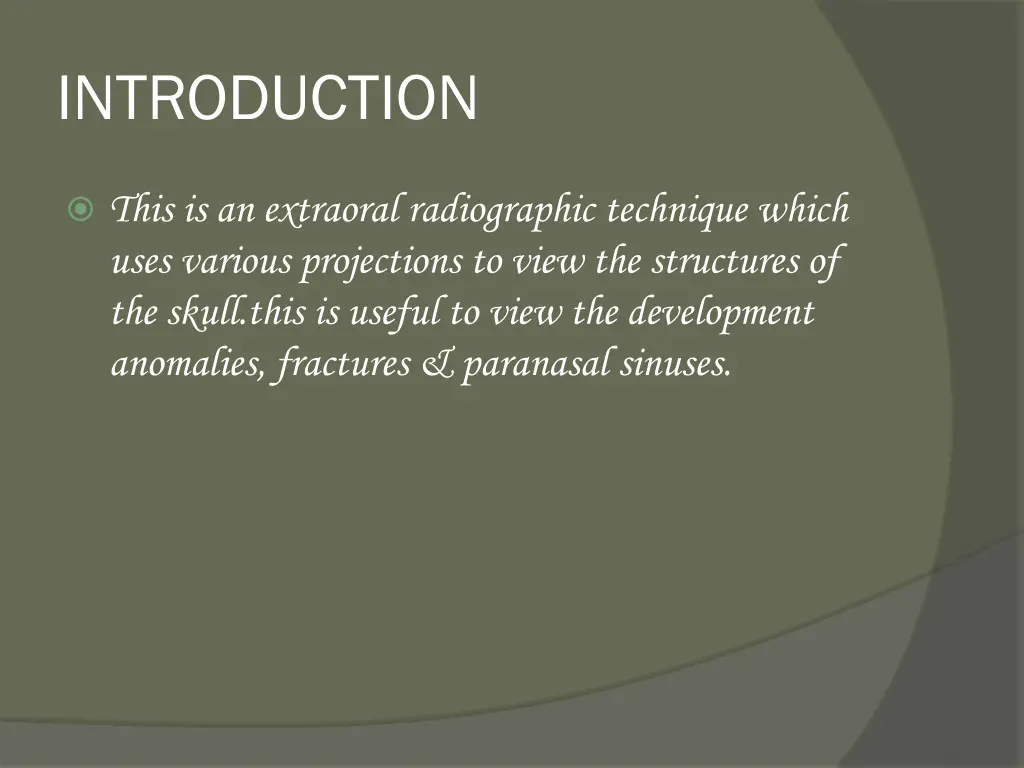 INTRODUCTION

This is an extraoral radiographic technique which uses various projections to view the structures of the skull.this is useful to view the development anomalies, fractures & paranasal sinuses.